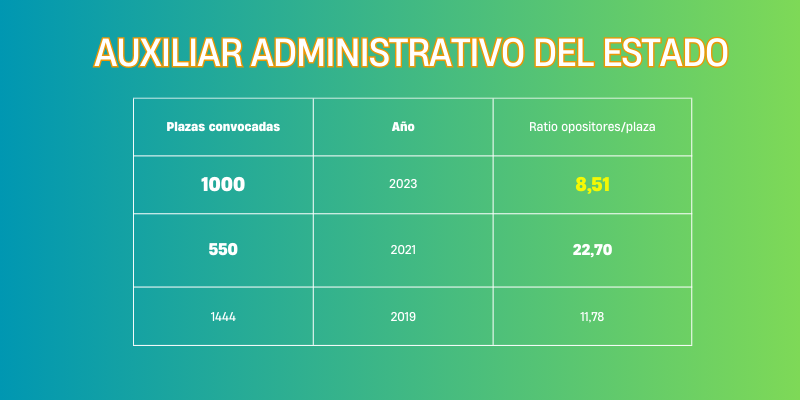 AUXILIAR ADMINISTRATIVO DEL ESTADO

| Plazas convocadas | Año | Ratio opositores/plaza |
|---|---|---|
| 1000 | 2023 | 8,51 |
| 550 | 2021 | 22,70 |
| 1444 | 2019 | 11,78 |